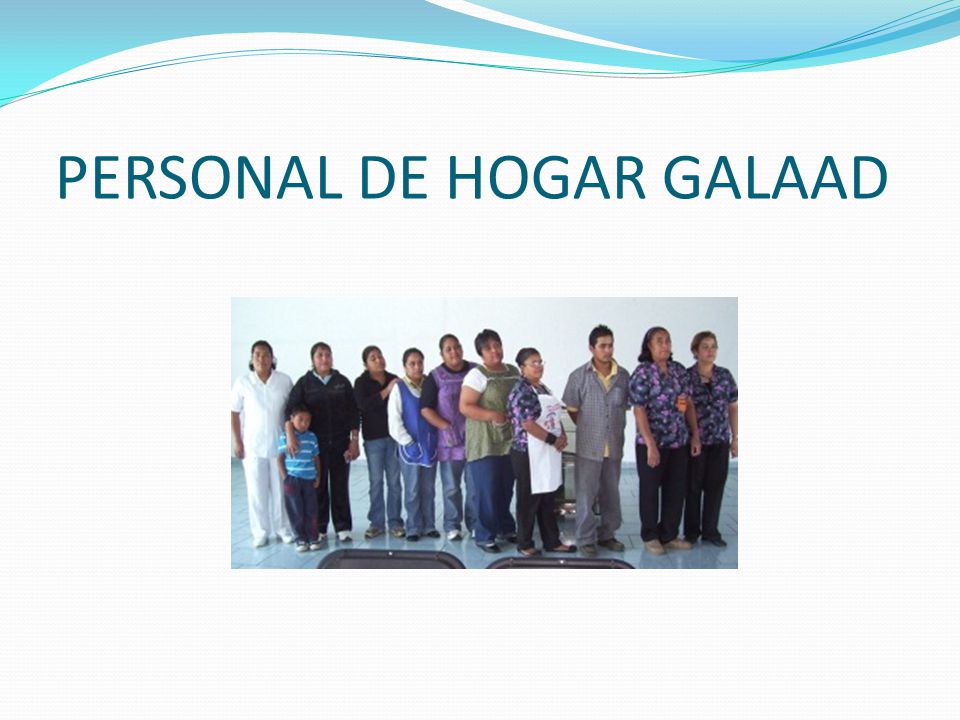 PERSONAL DE HOGAR GALAAD